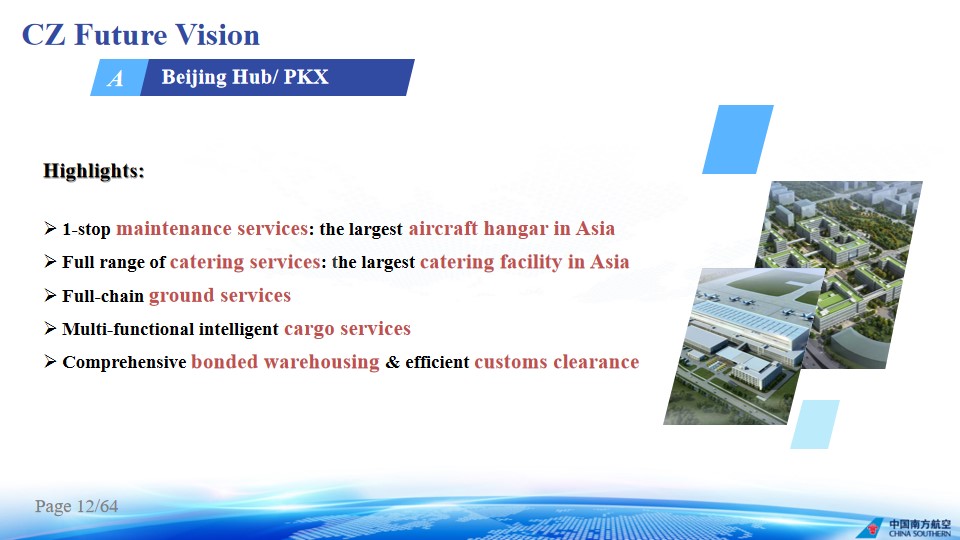 CZ Future Vision

A Beijing Hub/ PKX

Highlights:

➢ 1-stop maintenance services: the largest aircraft hangar in Asia
➢ Full range of catering services: the largest catering facility in Asia
➢ Full-chain ground services
➢ Multi-functional intelligent cargo services
➢ Comprehensive bonded warehousing & efficient customs clearance

Page 12/64

中国南方航空
CHINA SOUTHERN